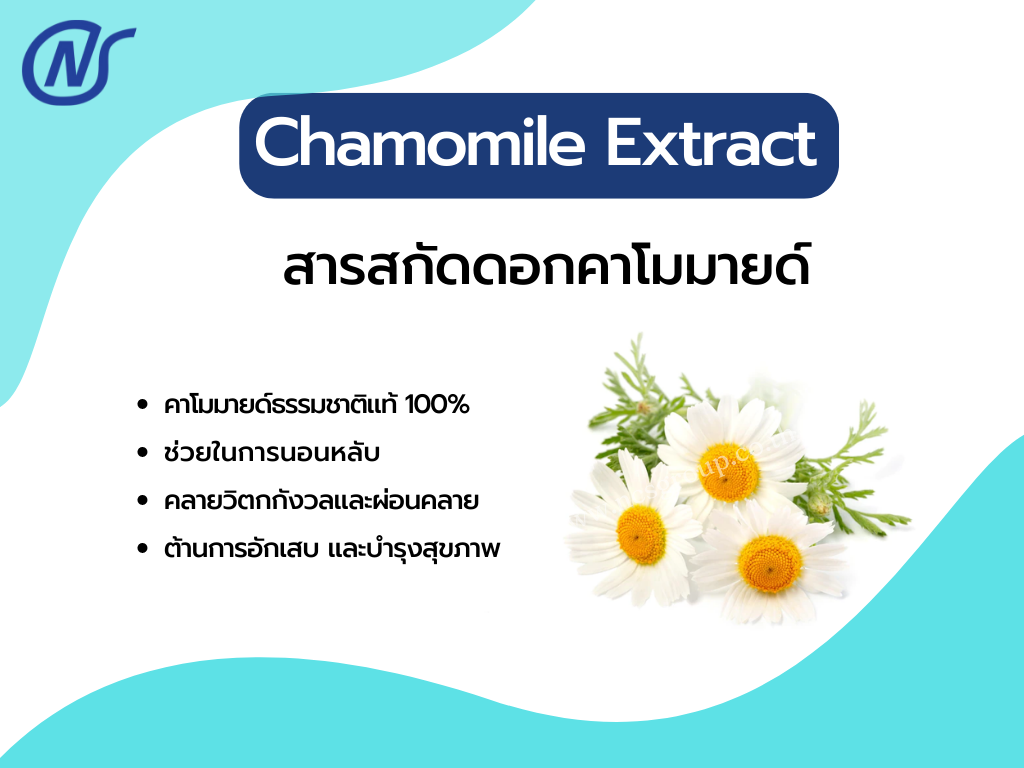 NS

Chamomile Extract

สารสกัดดอกคาโมมายด์

• คาโมมายด์ธรรมชาติแท้ 100%
• ช่วยในการนอนหลับ
• คลายวิตกกังวลและผ่อนคลาย
• ต้านการอักเสบ และบำรุงสุขภาพ